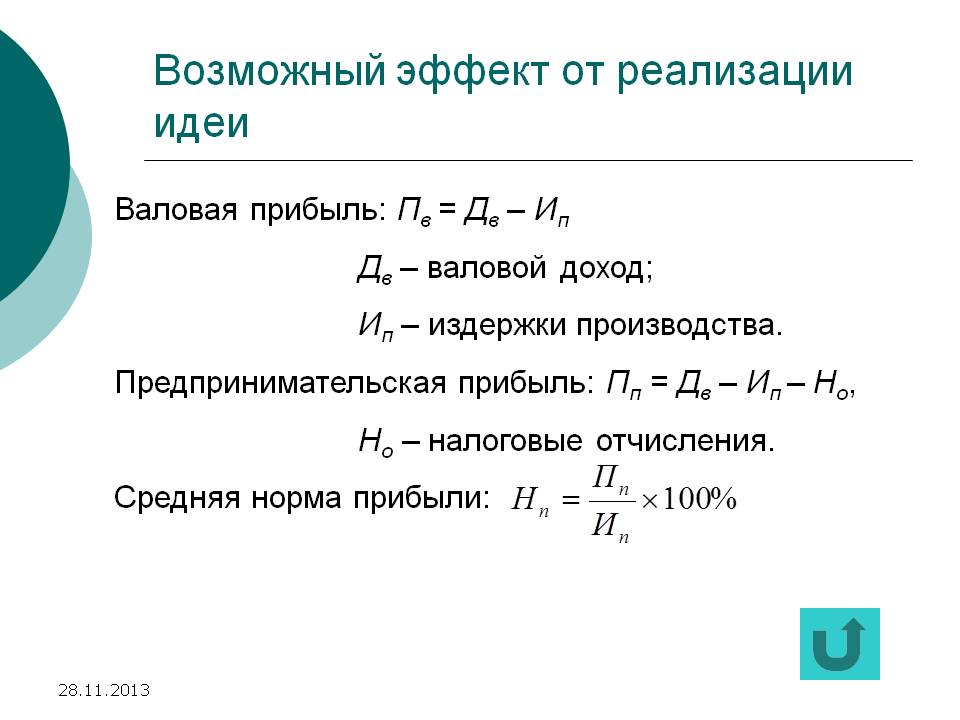 Возможный эффект от реализации идеи

Валовая прибыль: $П_в = Д_в – И_п$

$Д_в$ – валовой доход;

$И_п$ – издержки производства.

Предпринимательская прибыль: $П_п = Д_в – И_п – Н_о$,

$Н_о$ – налоговые отчисления.

Средняя норма прибыли: $Н_п = \frac{П_п}{И_п} \times 100\%$

28.11.2013